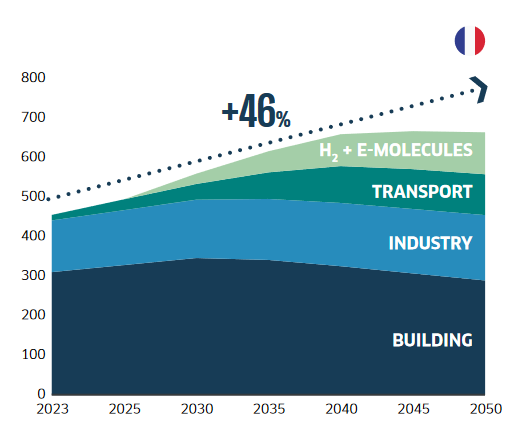 800
700
600
500
400
300
200
100
0

+46%

$H_2$ + E-MOLECULES
TRANSPORT
INDUSTRY
BUILDING

2023 2025 2030 2035 2040 2045 2050